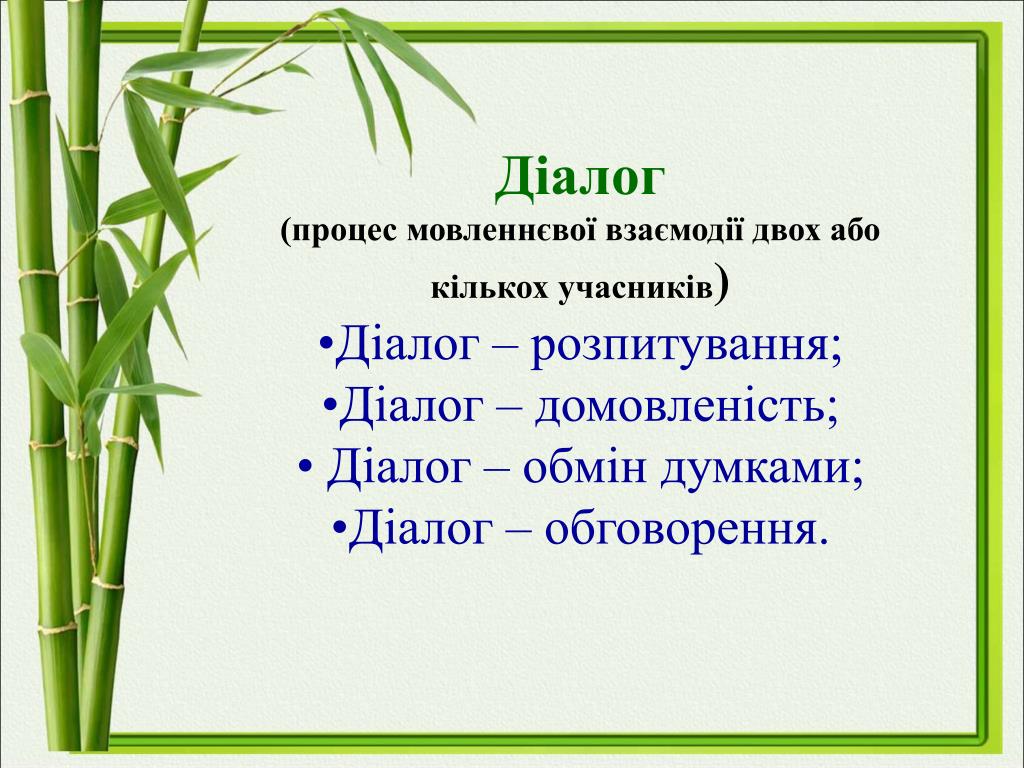 Діалог
(процес мовленнєвої взаємодії двох або кількох учасників)

•Діалог – розпитування;
•Діалог – домовленість;
• Діалог – обмін думками;
•Діалог – обговорення.